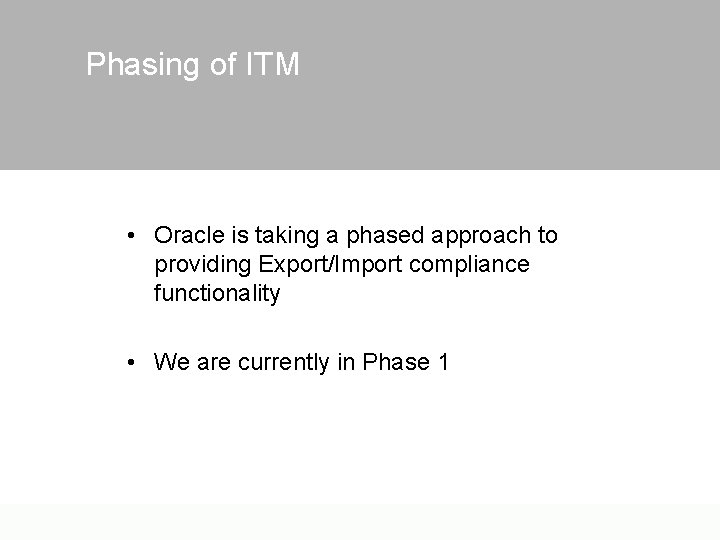 Phasing of ITM

• Oracle is taking a phased approach to providing Export/Import compliance functionality

• We are currently in Phase 1